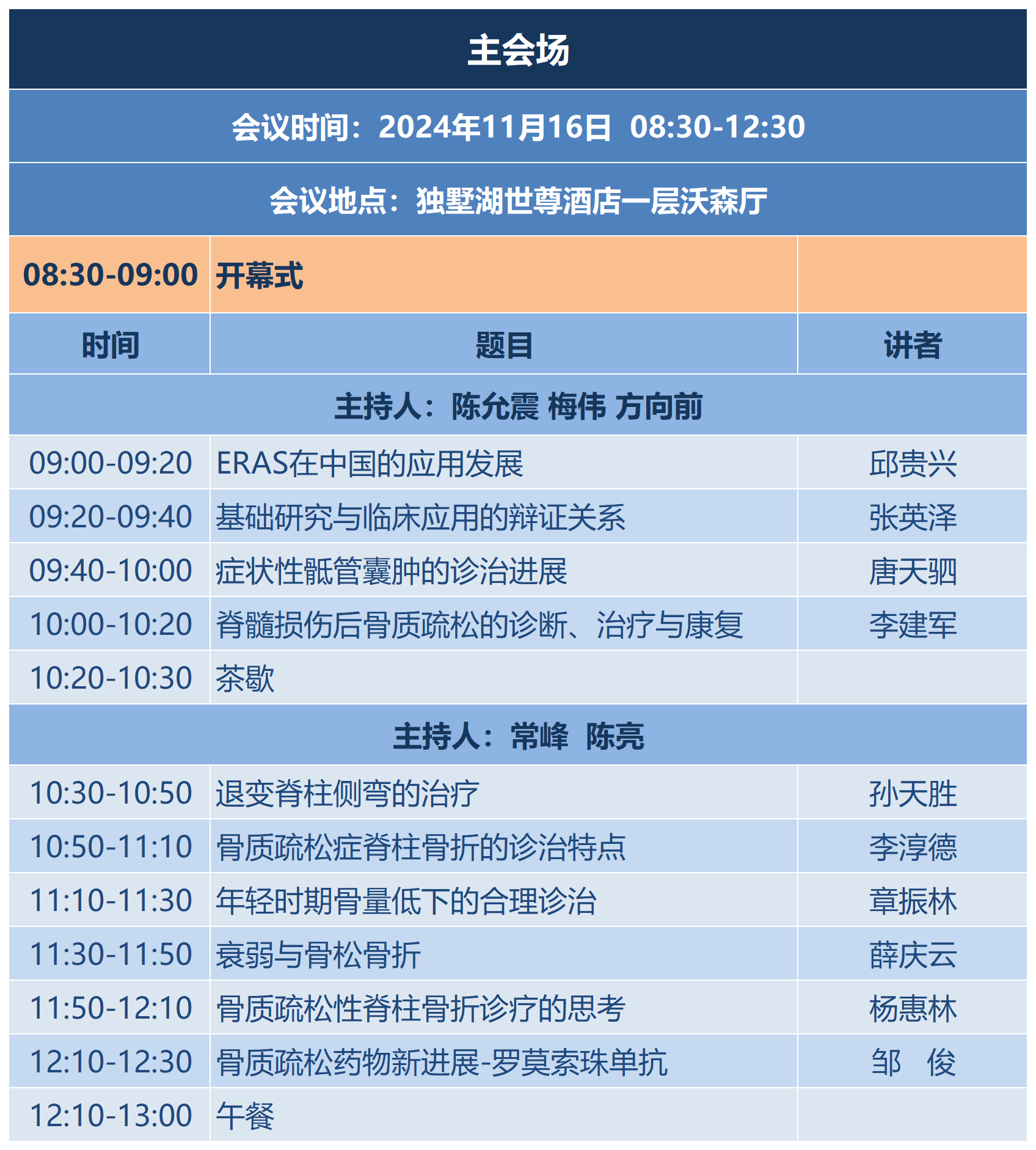 主会场

会议时间：2024年11月16日 08:30-12:30

会议地点：独墅湖世尊酒店一层沃森厅

| 08:30-09:00 | 开幕式 | |
|---|---|---|
| 时间 | 题目 | 讲者 |
| 主持人：陈允震 梅伟 方向前 | | |
| 09:00-09:20 | ERAS在中国的应用发展 | 邱贵兴 |
| 09:20-09:40 | 基础研究与临床应用的辩证关系 | 张英泽 |
| 09:40-10:00 | 症状性骶管囊肿的诊治进展 | 唐天驷 |
| 10:00-10:20 | 脊髓损伤后骨质疏松的诊断、治疗与康复 | 李建军 |
| 10:20-10:30 | 茶歇 | |
| 主持人：常峰 陈亮 | | |
| 10:30-10:50 | 退变脊柱侧弯的治疗 | 孙天胜 |
| 10:50-11:10 | 骨质疏松症脊柱骨折的诊治特点 | 李淳德 |
| 11:10-11:30 | 年轻时期骨量低下的合理诊治 | 章振林 |
| 11:30-11:50 | 衰弱与骨松骨折 | 薛庆云 |
| 11:50-12:10 | 骨质疏松性脊柱骨折诊疗的思考 | 杨惠林 |
| 12:10-12:30 | 骨质疏松药物新进展-罗莫索珠单抗 | 邹 俊 |
| 12:10-13:00 | 午餐 | |